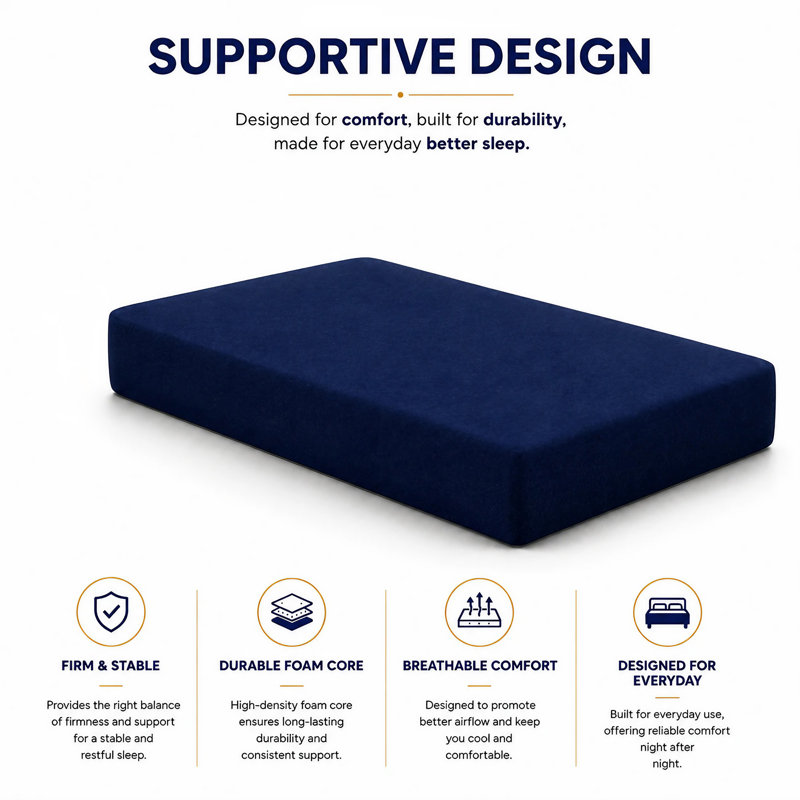 SUPPORTIVE DESIGN

Designed for comfort, built for durability, made for everyday better sleep.

FIRM & STABLE

Provides the right balance of firmness and support for a stable and restful sleep.

DURABLE FOAM CORE

High-density foam core ensures long-lasting durability and consistent support.

BREATHABLE COMFORT

Designed to promote better airflow and keep you cool and comfortable.

DESIGNED FOR EVERYDAY

Built for everyday use, offering reliable comfort night after night.